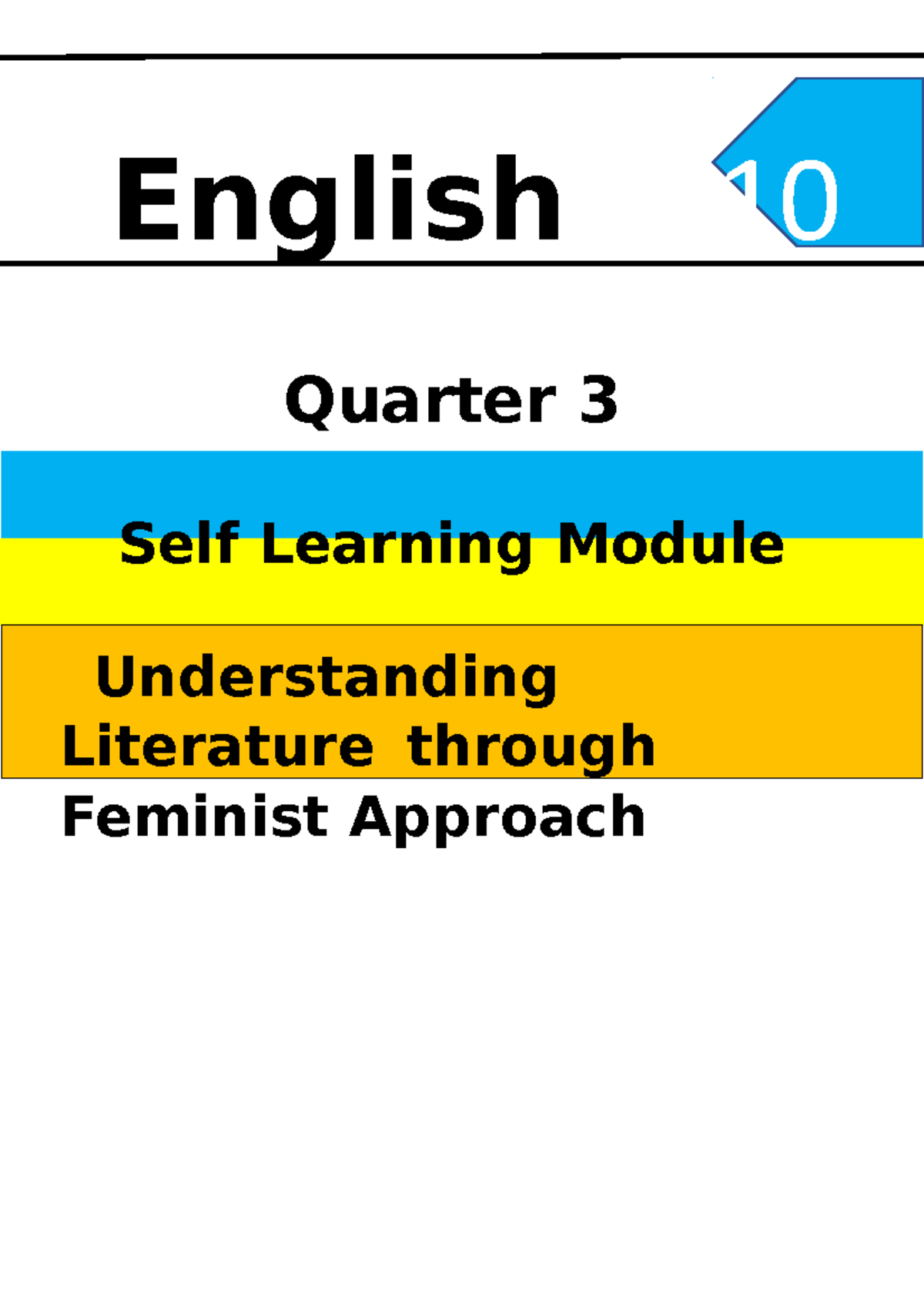 English 10

Quarter 3

Self Learning Module

Understanding Literature through Feminist Approach